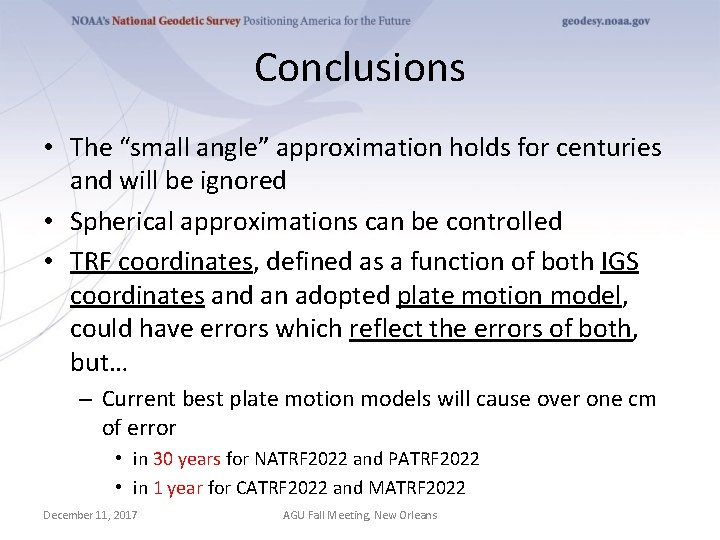 NOAA's National Geodetic Survey Positioning America for the Future geodesy.noaa.gov

Conclusions

• The "small angle" approximation holds for centuries and will be ignored
• Spherical approximations can be controlled
• TRF coordinates, defined as a function of both IGS coordinates and an adopted plate motion model, could have errors which reflect the errors of both, but…
– Current best plate motion models will cause over one cm of error
• in 30 years for NATRF2022 and PATRF2022
• in 1 year for CATRF2022 and MATRF2022

December 11, 2017 AGU Fall Meeting, New Orleans